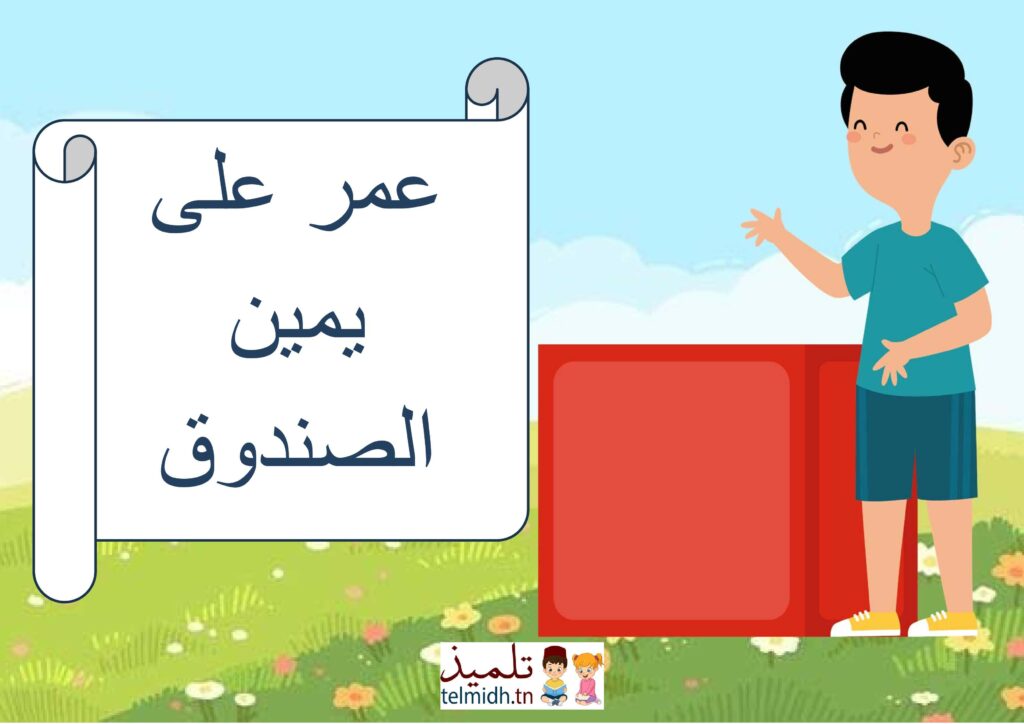 عمر على
يمين
الصندوق

تلميذ
telmidh.tn